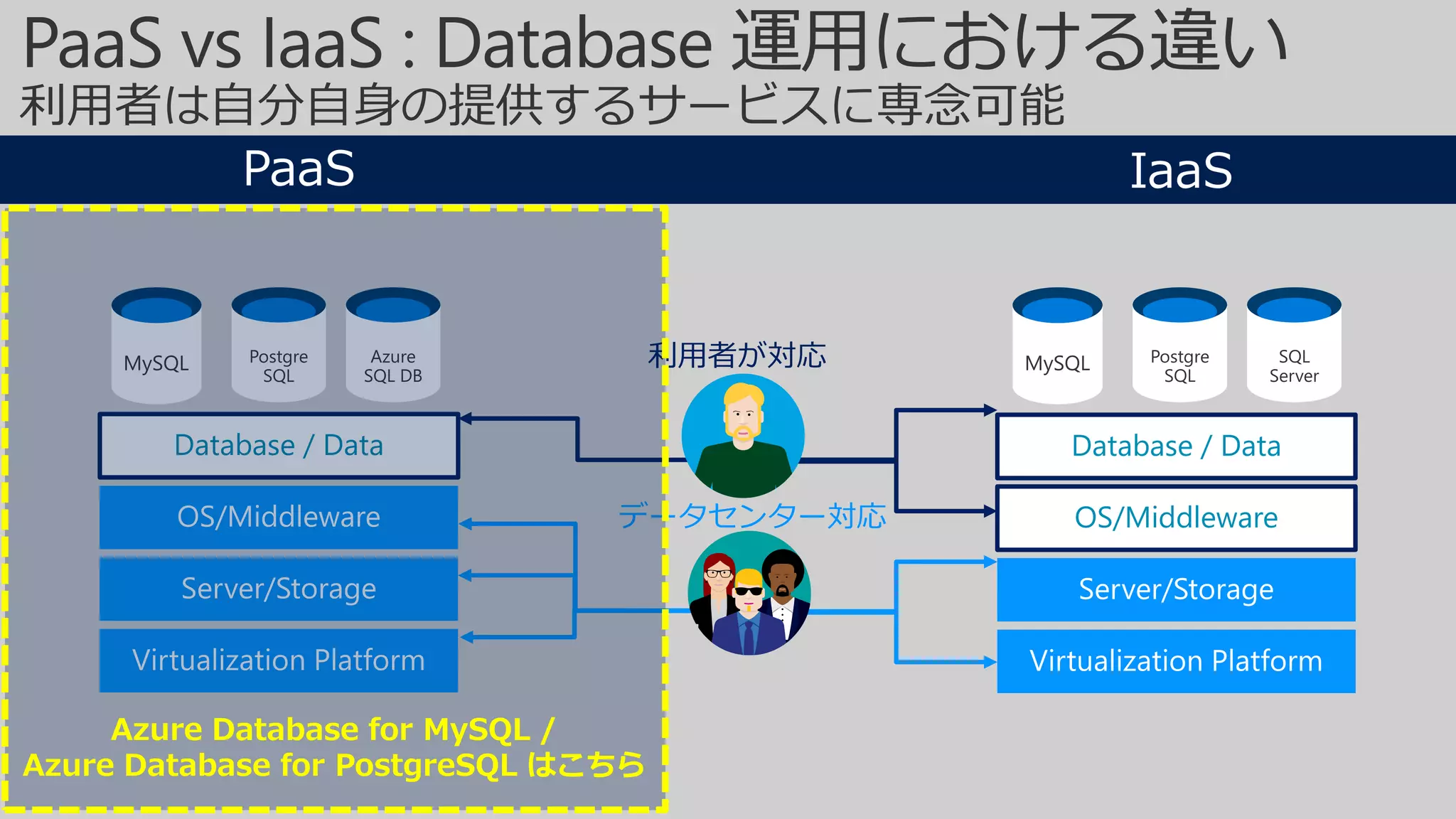 PaaS vs IaaS : Database 運用における違い
利用者は自分自身の提供するサービスに専念可能

PaaS

IaaS

MySQL

Postgre SQL

Azure SQL DB

Database / Data

OS/Middleware

Server/Storage

Virtualization Platform

Azure Database for MySQL / Azure Database for PostgreSQL はこちら

利用者が対応

データセンター対応

MySQL

Postgre SQL

SQL Server

Database / Data

OS/Middleware

Server/Storage

Virtualization Platform